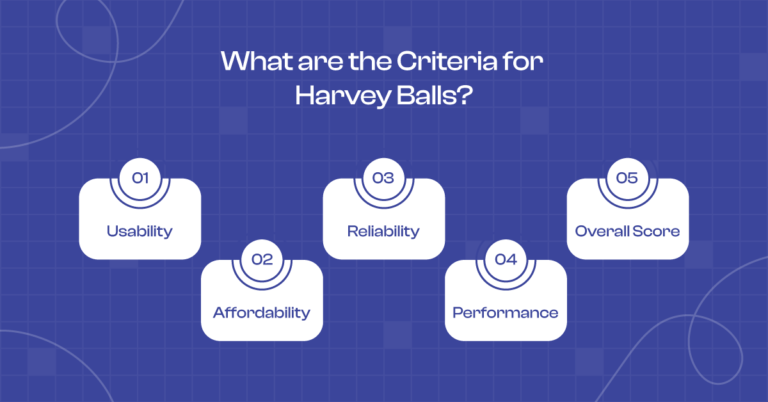 What are the Criteria for Harvey Balls?

01
Usability

02
Affordability

03
Reliability

04
Performance

05
Overall Score